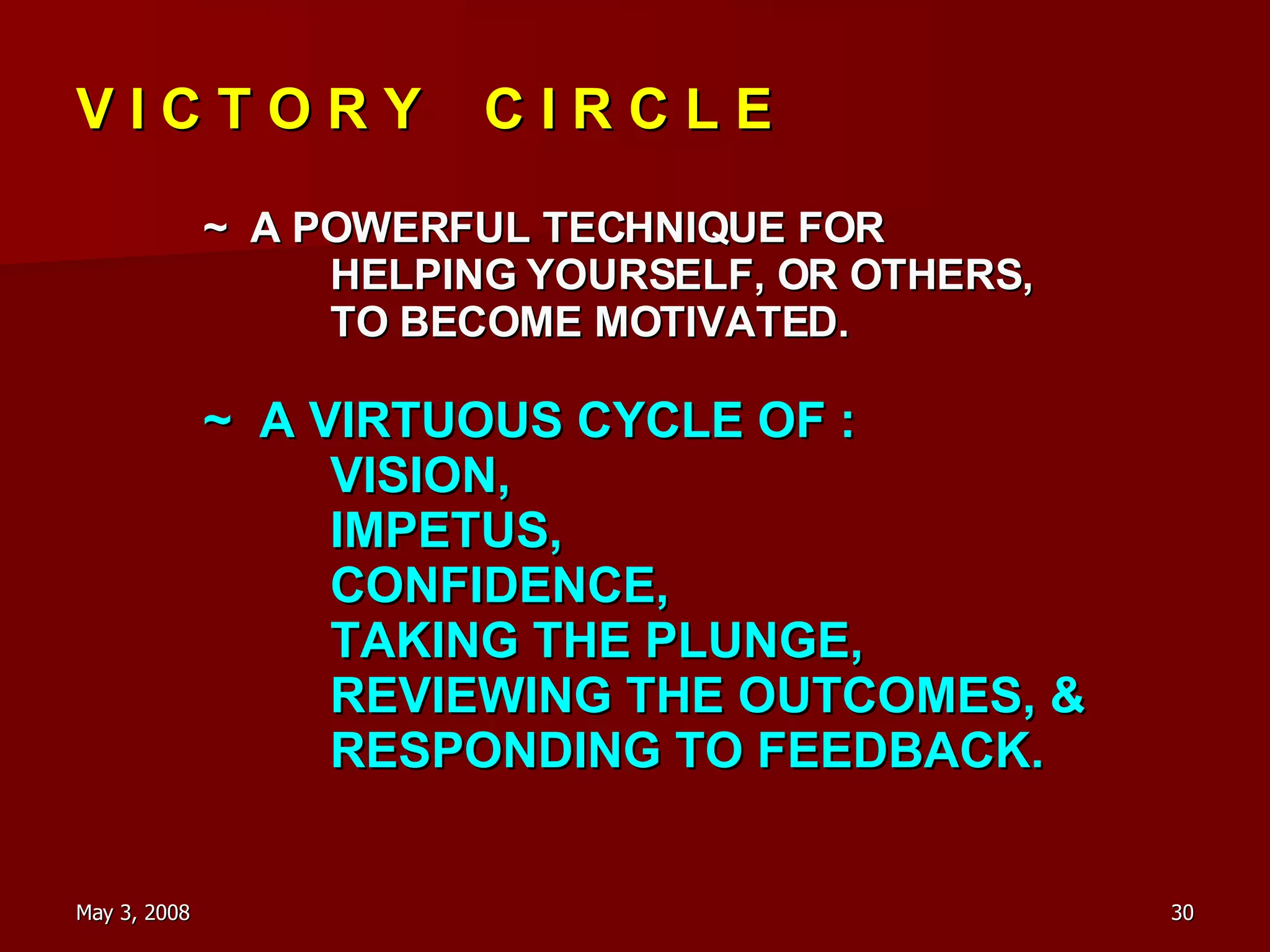 V I C T O R Y C I R C L E

~ A POWERFUL TECHNIQUE FOR HELPING YOURSELF, OR OTHERS, TO BECOME MOTIVATED.

~ A VIRTUOUS CYCLE OF :
VISION,
IMPETUS,
CONFIDENCE,
TAKING THE PLUNGE,
REVIEWING THE OUTCOMES, &
RESPONDING TO FEEDBACK.

May 3, 2008

30